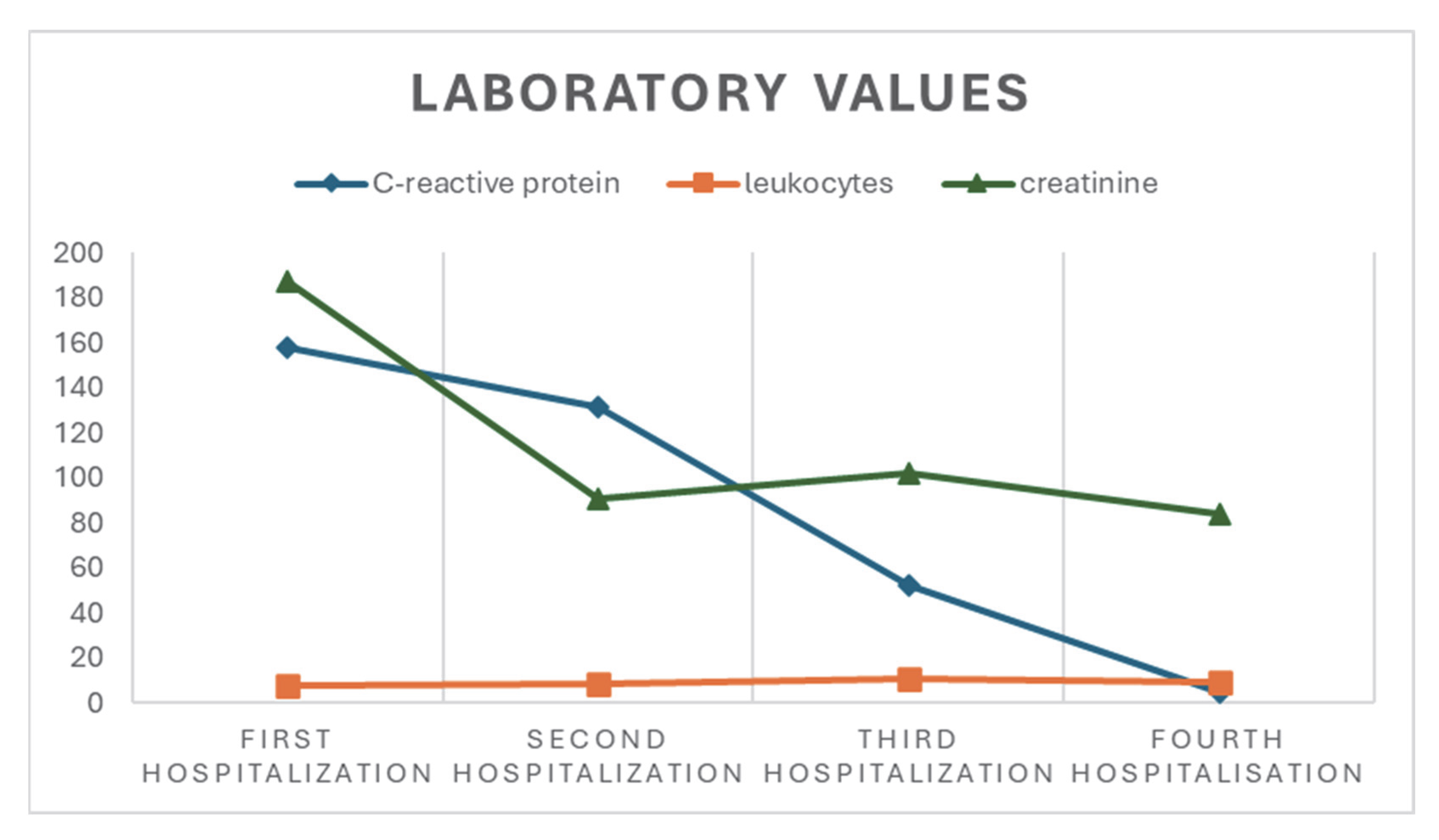 LABORATORY VALUES

C-reactive protein leukocytes creatinine

200
180
160
140
120
100
80
60
40
20
0

FIRST HOSPITALIZATION
SECOND HOSPITALIZATION
THIRD HOSPITALIZATION
FOURTH HOSPITALISATION